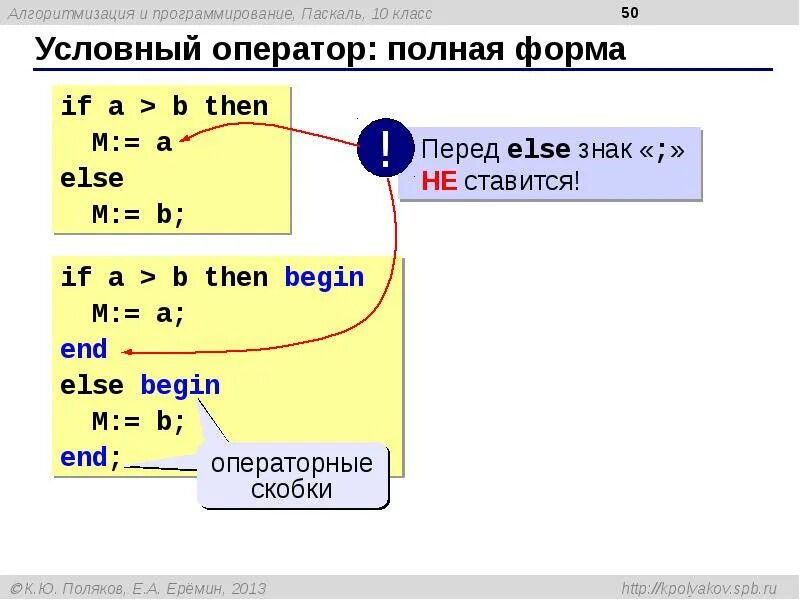 Алгоритмизация и программирование, Паскаль, 10 класс

50

Условный оператор: полная форма

if a > b then
  M:= a
else
  M:= b;

!

Перед else знак «;» НЕ ставится!

if a > b then begin
  M:= a;
end
else begin
  M:= b;
end;

операторные скобки

©К.Ю. Поляков, Е.А. Ерёмин, 2013

http://kpolyakov.spb.ru